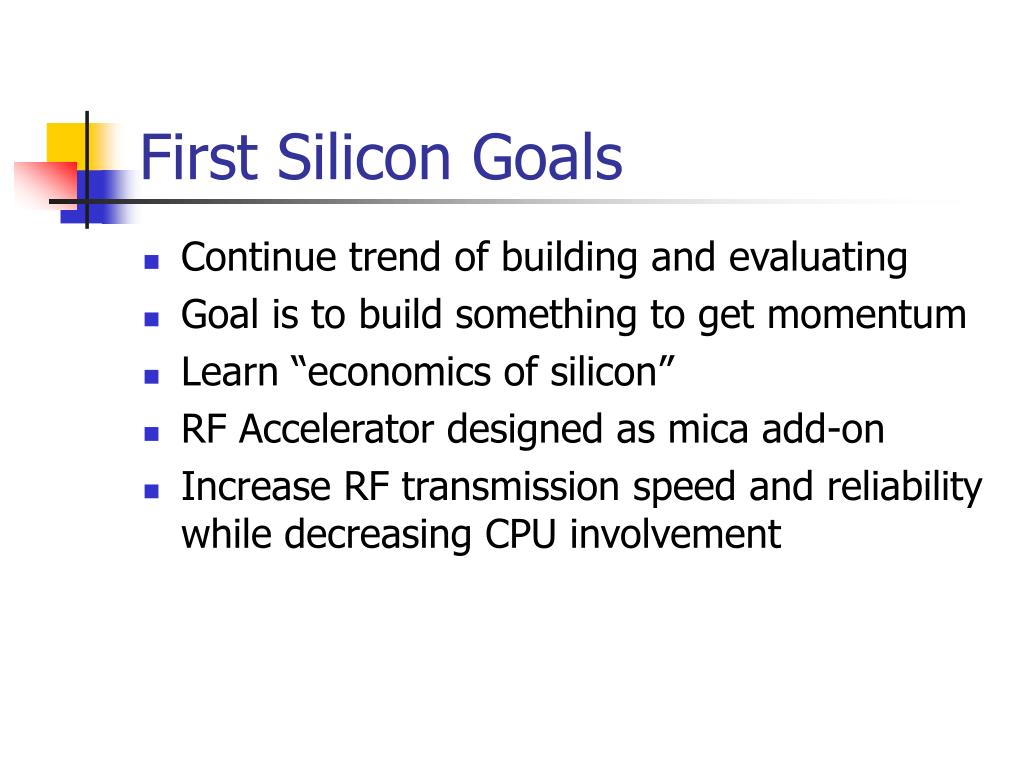 First Silicon Goals

- Continue trend of building and evaluating
- Goal is to build something to get momentum
- Learn “economics of silicon”
- RF Accelerator designed as mica add-on
- Increase RF transmission speed and reliability while decreasing CPU involvement